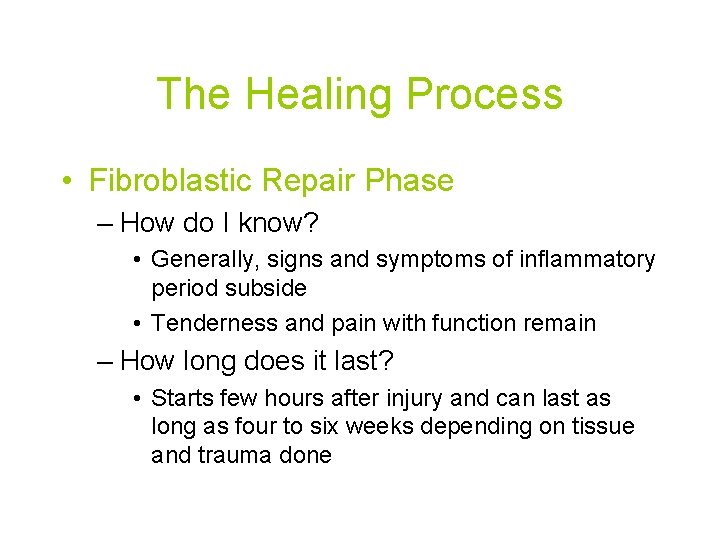 The Healing Process

• Fibroblastic Repair Phase

– How do I know?

• Generally, signs and symptoms of inflammatory period subside

• Tenderness and pain with function remain

– How long does it last?

• Starts few hours after injury and can last as long as four to six weeks depending on tissue and trauma done